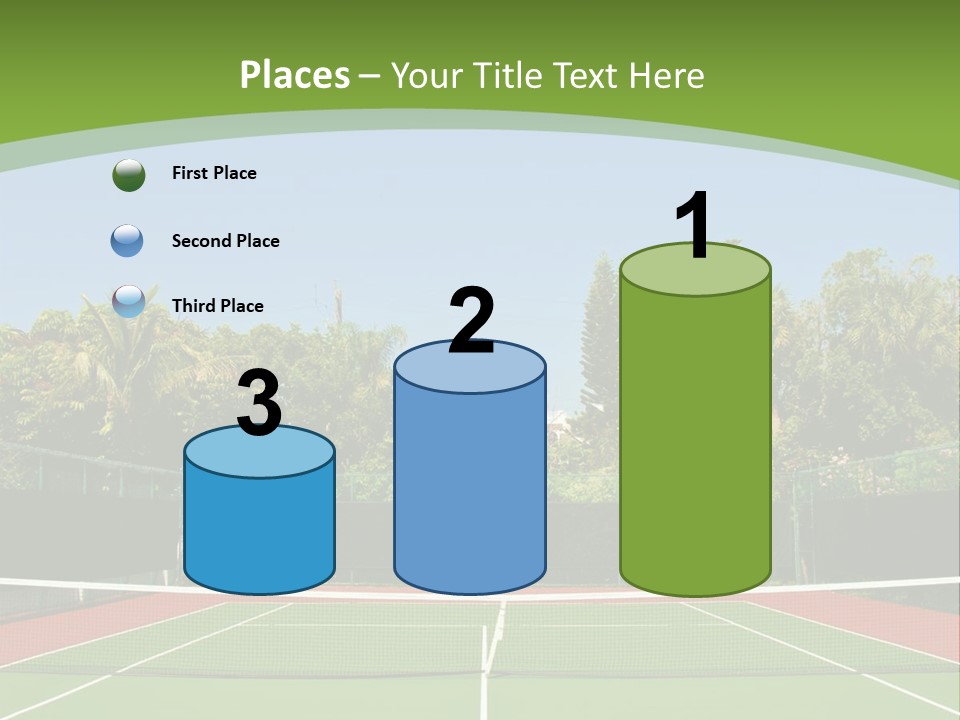 Places – Your Title Text Here

First Place

Second Place

Third Place

3

2

1